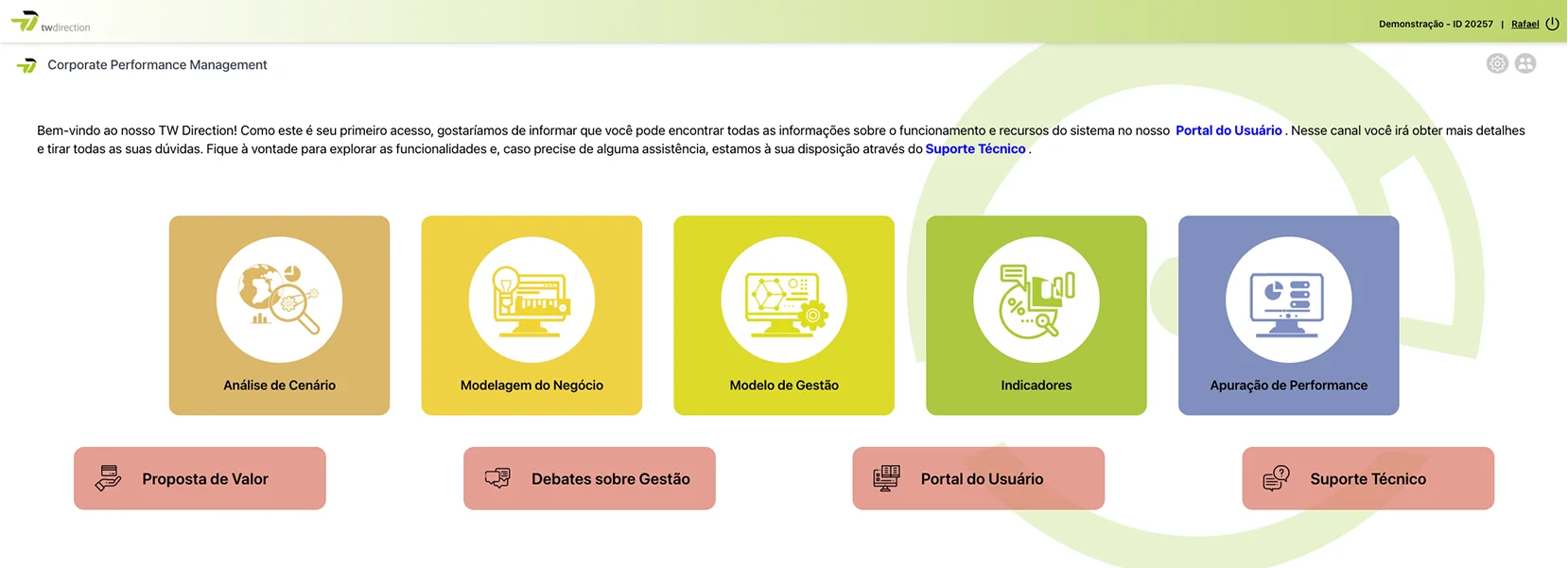 twdirection

Demonstração - ID 20257 | Rafael

Corporate Performance Management

Bem-vindo ao nosso TW Direction! Como este é seu primeiro acesso, gostaríamos de informar que você pode encontrar todas as informações sobre o funcionamento e recursos do sistema no nosso Portal do Usuário . Nesse canal você irá obter mais detalhes e tirar todas as suas dúvidas. Fique à vontade para explorar as funcionalidades e, caso precise de alguma assistência, estamos à sua disposição através do Suporte Técnico .

Análise de Cenário

Modelagem do Negócio

Modelo de Gestão

Indicadores

Apuração de Performance

Proposta de Valor

Debates sobre Gestão

Portal do Usuário

Suporte Técnico